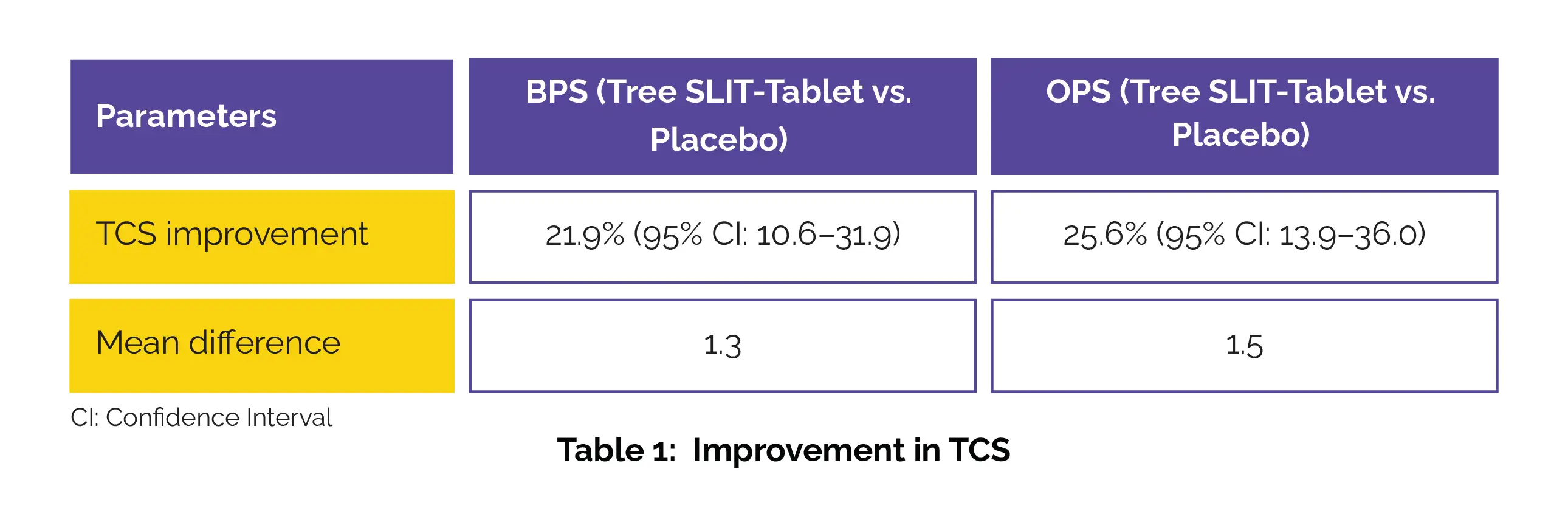 | Parameters | BPS (Tree SLIT-Tablet vs. Placebo) | OPS (Tree SLIT-Tablet vs. Placebo) |
|---|---|---|
| TCS improvement | 21.9% (95% CI: 10.6–31.9) | 25.6% (95% CI: 13.9–36.0) |
| Mean difference | 1.3 | 1.5 |

CI: Confidence Interval

Table 1: Improvement in TCS